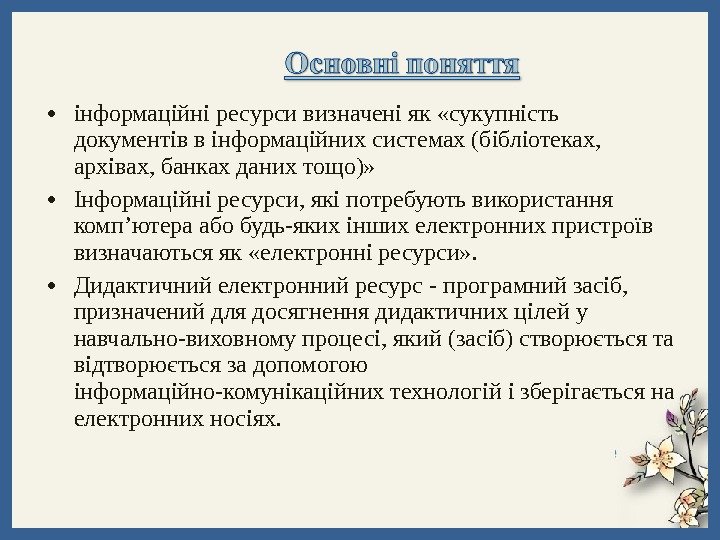 Основні поняття

• інформаційні ресурси визначені як «сукупність документів в інформаційних системах (бібліотеках, архівах, банках даних тощо)»

• Інформаційні ресурси, які потребують використання комп’ютера або будь-яких інших електронних пристроїв визначаються як «електронні ресурси».

• Дидактичний електронний ресурс - програмний засіб, призначений для досягнення дидактичних цілей у навчально-виховному процесі, який (засіб) створюється та відтворюється за допомогою інформаційно-комунікаційних технологій і зберігається на електронних носіях.